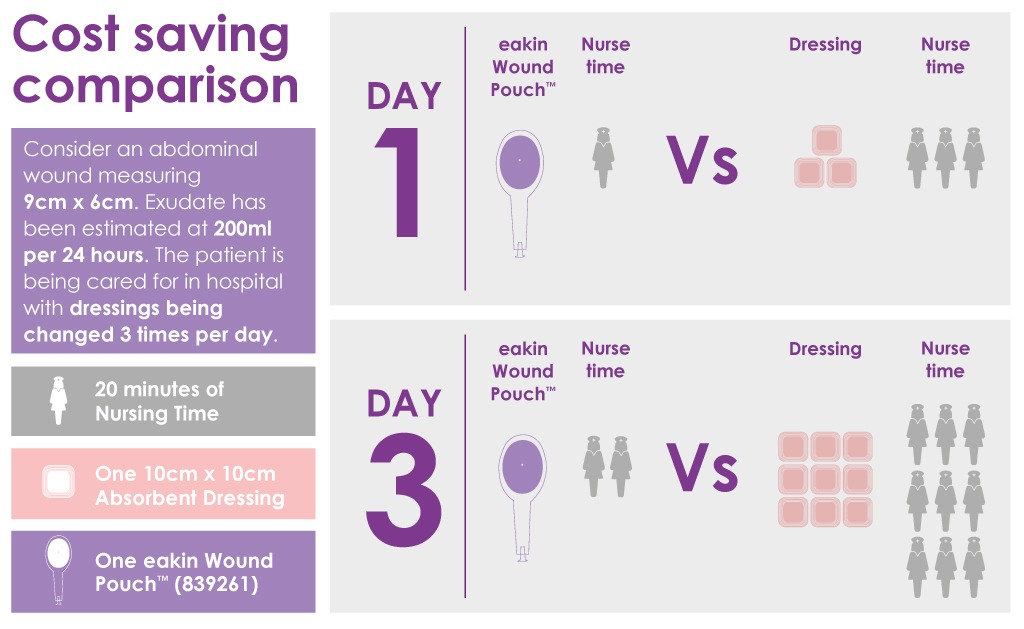 Cost saving comparison

Consider an abdominal wound measuring 9cm x 6cm. Exudate has been estimated at 200ml per 24 hours. The patient is being cared for in hospital with dressings being changed 3 times per day.

20 minutes of Nursing Time

One 10cm x 10cm Absorbent Dressing

One eakin Wound Pouch™ (839261)

DAY 1

eakin Wound Pouch™

Nurse time

Vs

Dressing

Nurse time

DAY 3

eakin Wound Pouch™

Nurse time

Vs

Dressing

Nurse time